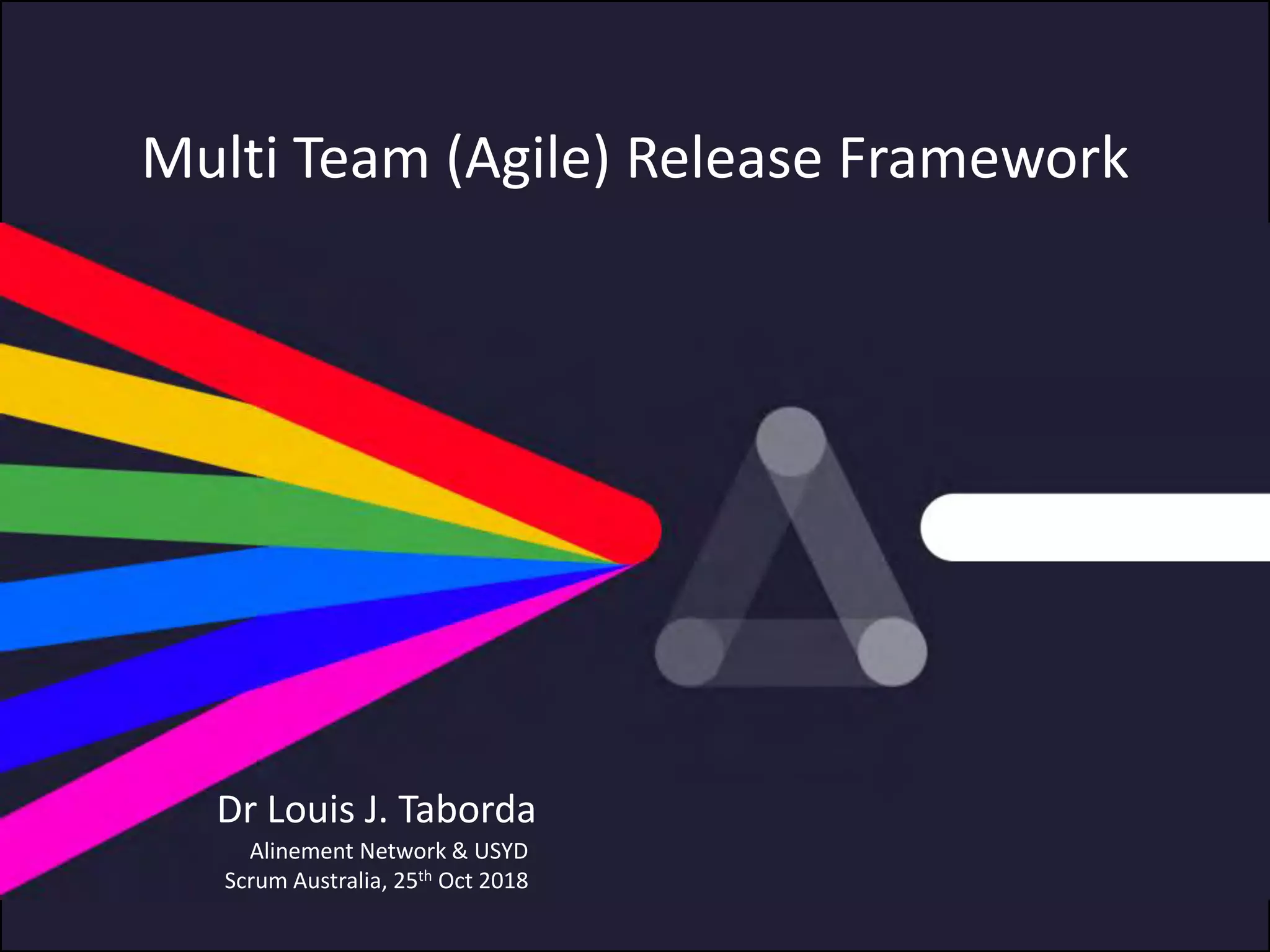 Multi Team (Agile) Release Framework

Dr Louis J. Taborda

Alinement Network & USYD
Scrum Australia, 25$^{th}$ Oct 2018